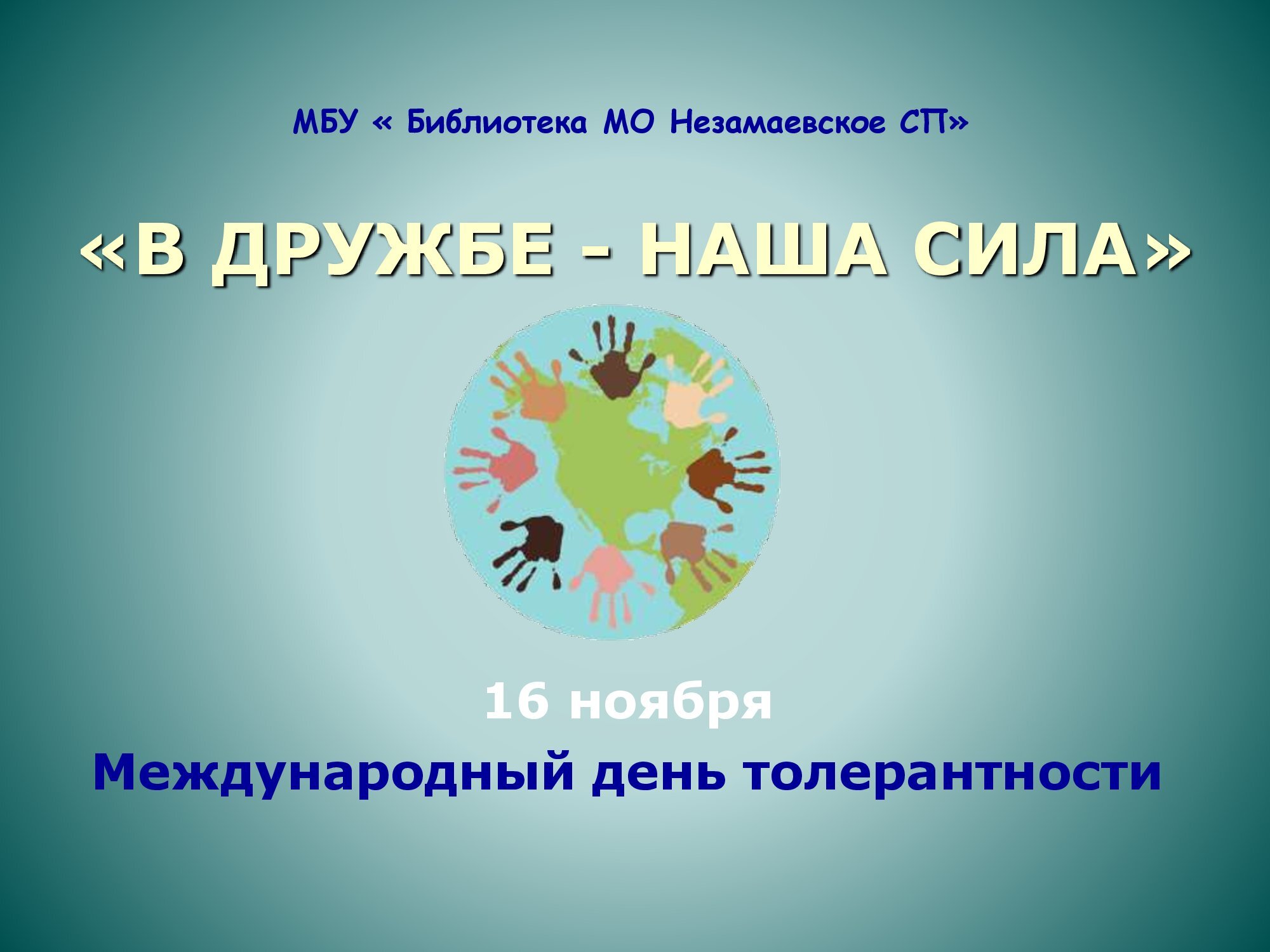 МБУ « Библиотека МО Незамаевское СП»

«В ДРУЖБЕ - НАША СИЛА»

16 ноября

Международный день толерантности